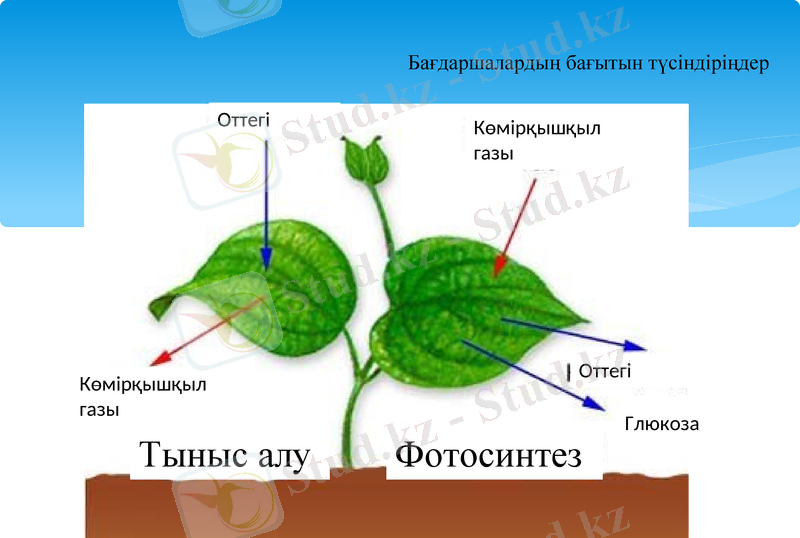 Бағдаршалардың бағытын түсіндіріңдер

Оттегі

Көмірқышқыл газы

Көмірқышқыл газы

Оттегі

Глюкоза

Тыныс алу

Фотосинтез

Stud.kz - Stud.kz